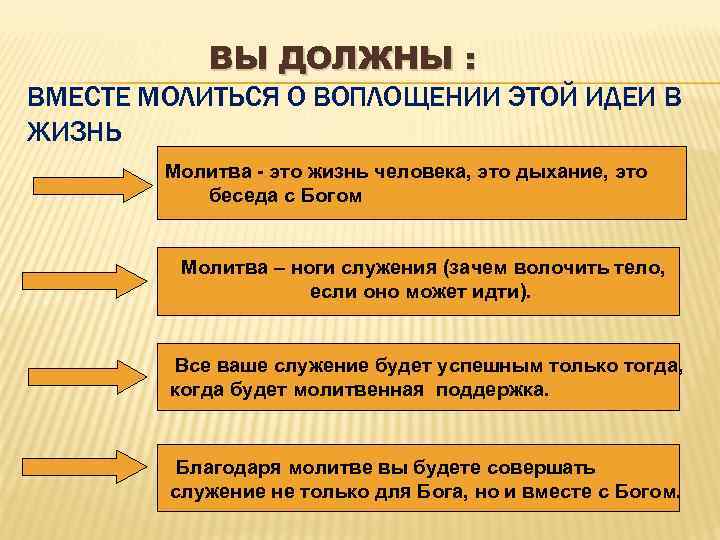 ВЫ ДОЛЖНЫ :

ВМЕСТЕ МОЛИТЬСЯ О ВОПЛОЩЕНИИ ЭТОЙ ИДЕИ В ЖИЗНЬ

Молитва - это жизнь человека, это дыхание, это беседа с Богом

Молитва – ноги служения (зачем волочить тело, если оно может идти).

Все ваше служение будет успешным только тогда, когда будет молитвенная поддержка.

Благодаря молитве вы будете совершать служение не только для Бога, но и вместе с Богом.